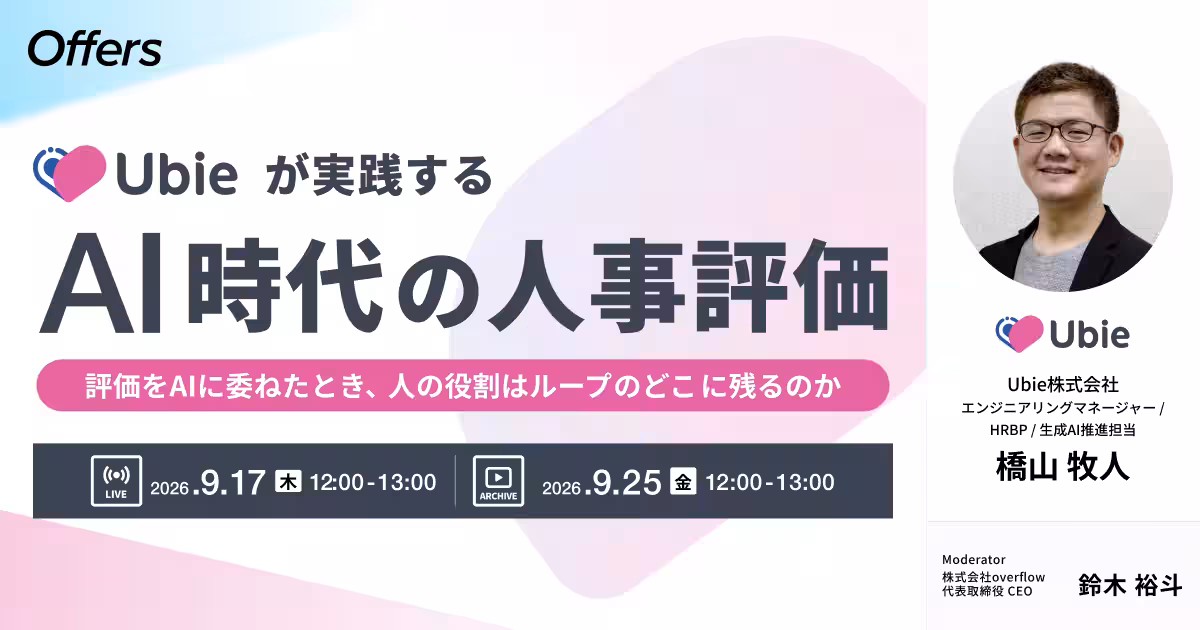 Offers

Ubie が実践する

AI時代の人事評価

評価をAIに委ねたとき、人の役割はループのどこに残るのか

LIVE 2026.9.17 木 12:00-13:00

ARCHIVE 2026.9.25 金 12:00-13:00

Ubie

Ubie株式会社
エンジニアリングマネージャー / HRBP / 生成AI推進担当

橋山 牧人

Moderator
株式会社overflow
代表取締役 CEO

鈴木 裕斗